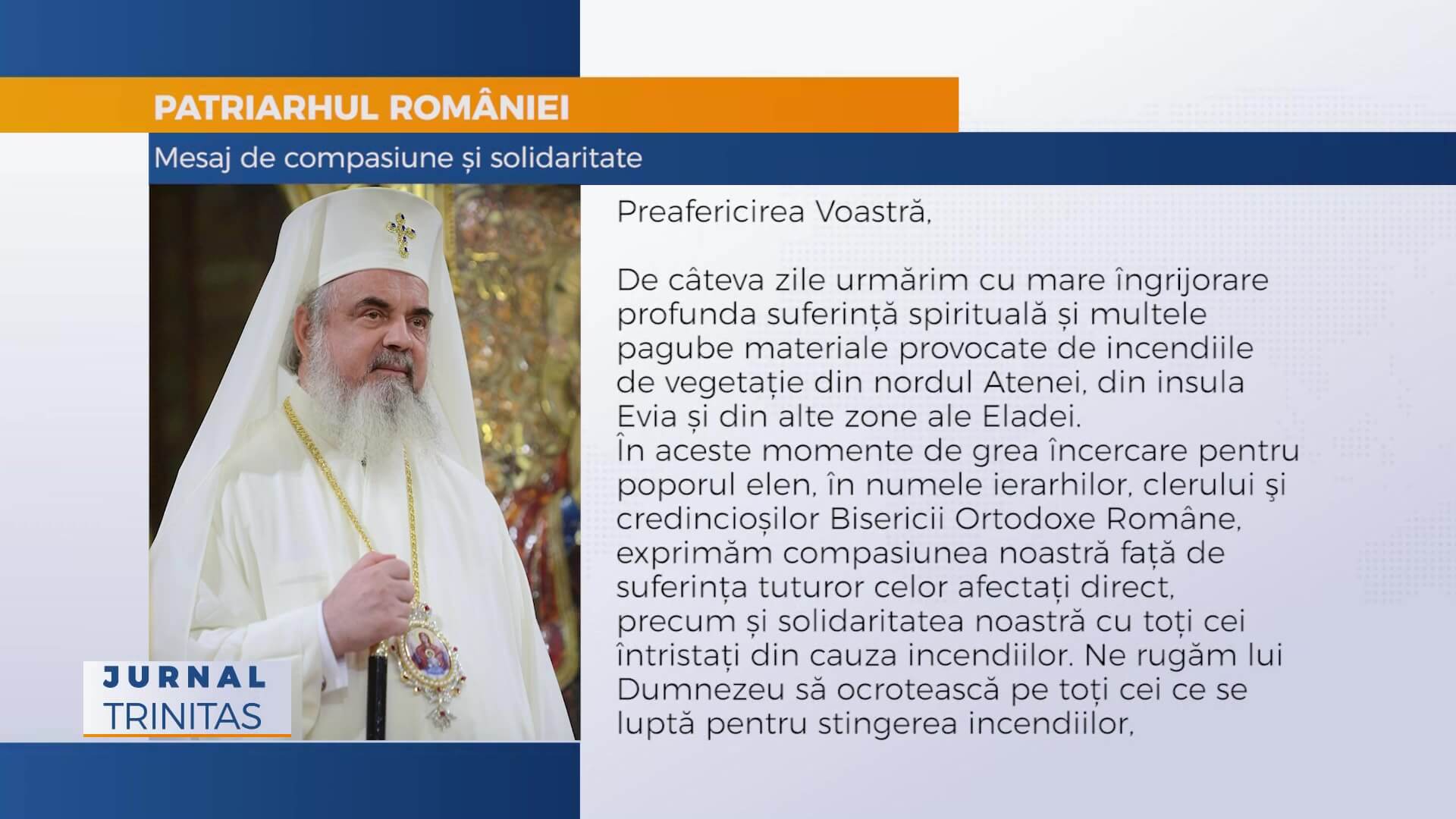 PATRIARHUL ROMÂNIEI

Mesaj de compasiune și solidaritate

Preafericirea Voastră,

De câteva zile urmărim cu mare îngrijorare profunda suferință spirituală și multele pagube materiale provocate de incendiile de vegetație din nordul Atenei, din insula Evia și din alte zone ale Eladei.
În aceste momente de grea încercare pentru poporul elen, în numele ierarhilor, clerului şi credincioșilor Bisericii Ortodoxe Române, exprimăm compasiunea noastră față de suferința tuturor celor afectați direct, precum și solidaritatea noastră cu toți cei întristați din cauza incendiilor. Ne rugăm lui Dumnezeu să ocrotească pe toți cei ce se luptă pentru stingerea incendiilor,

JURNAL
TRINITAS